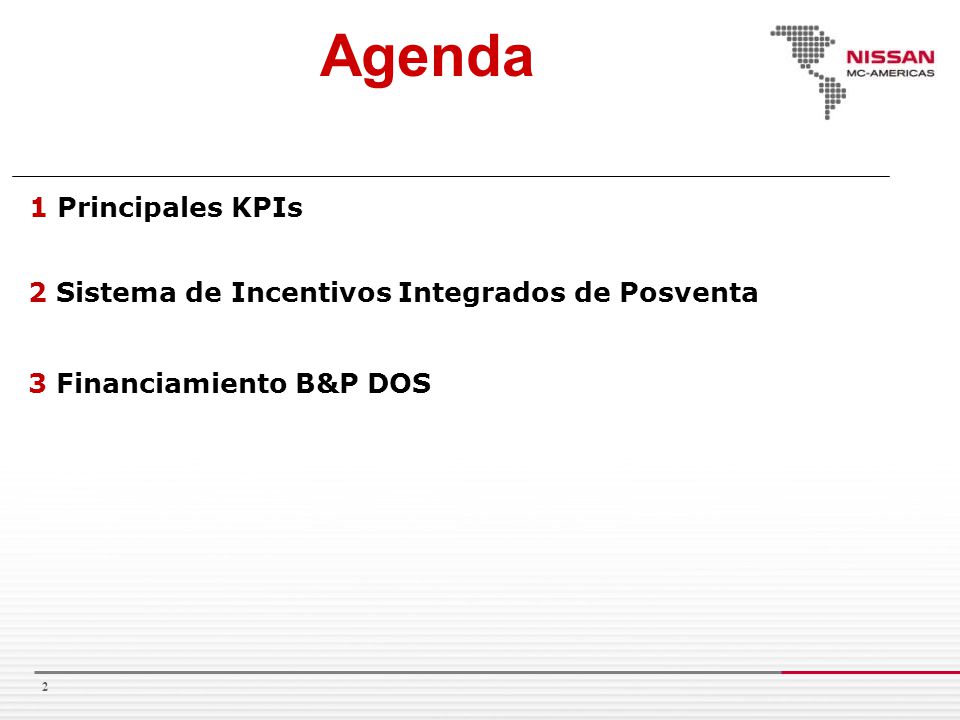 Agenda

NISSAN
MC-AMERICAS

1 Principales KPIs

2 Sistema de Incentivos Integrados de Posventa

3 Financiamiento B&P DOS

2